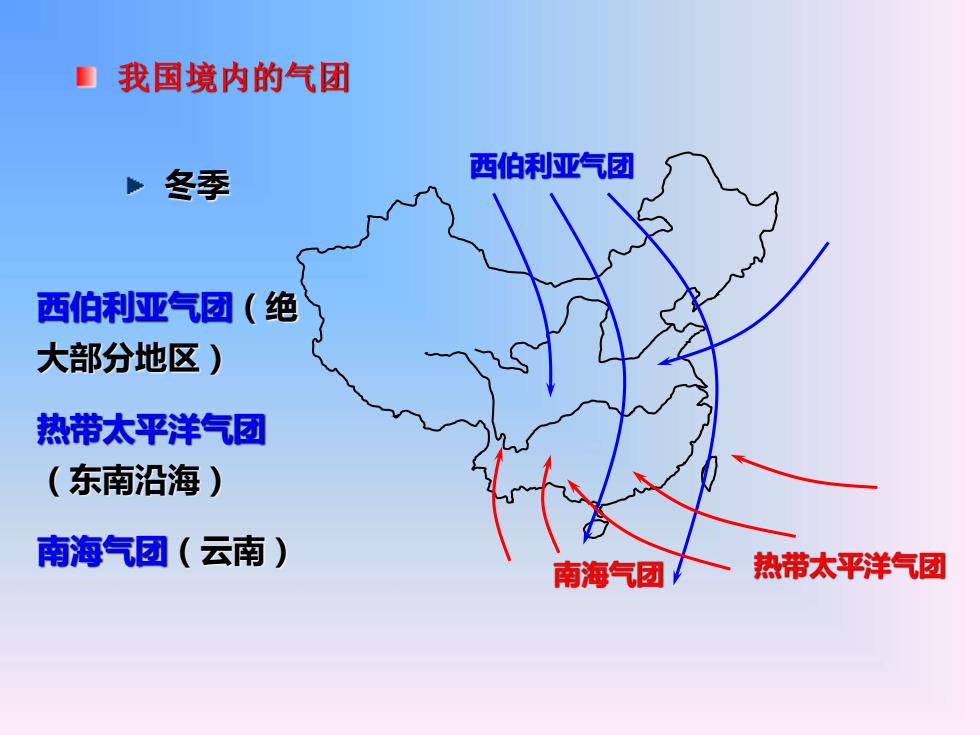 我国境内的气团

冬季

西伯利亚气团（绝大部分地区）

热带太平洋气团（东南沿海）

南海气团（云南）

西伯利亚气团

南海气团

热带太平洋气团